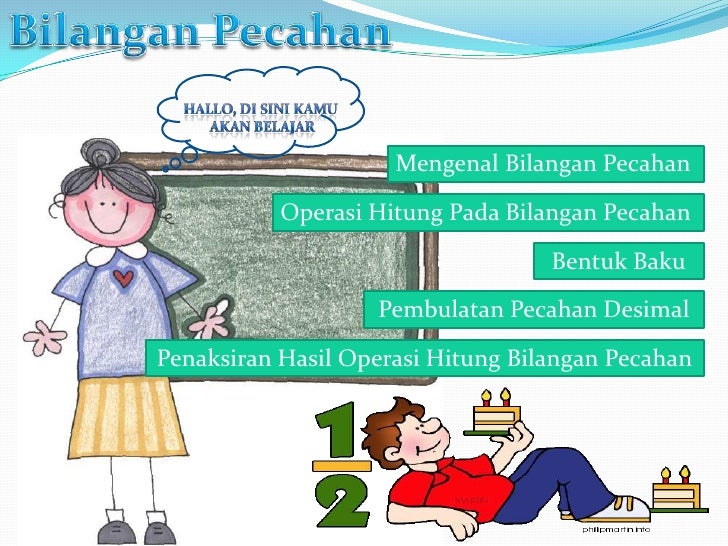 Bilangan Pecahan

HALLO, DI SINI KAMU AKAN BELAJAR

Mengenal Bilangan Pecahan

Operasi Hitung Pada Bilangan Pecahan

Bentuk Baku

Pembulatan Pecahan Desimal

Penaksiran Hasil Operasi Hitung Bilangan Pecahan

$\frac{1}{2}$

philipmartin.info